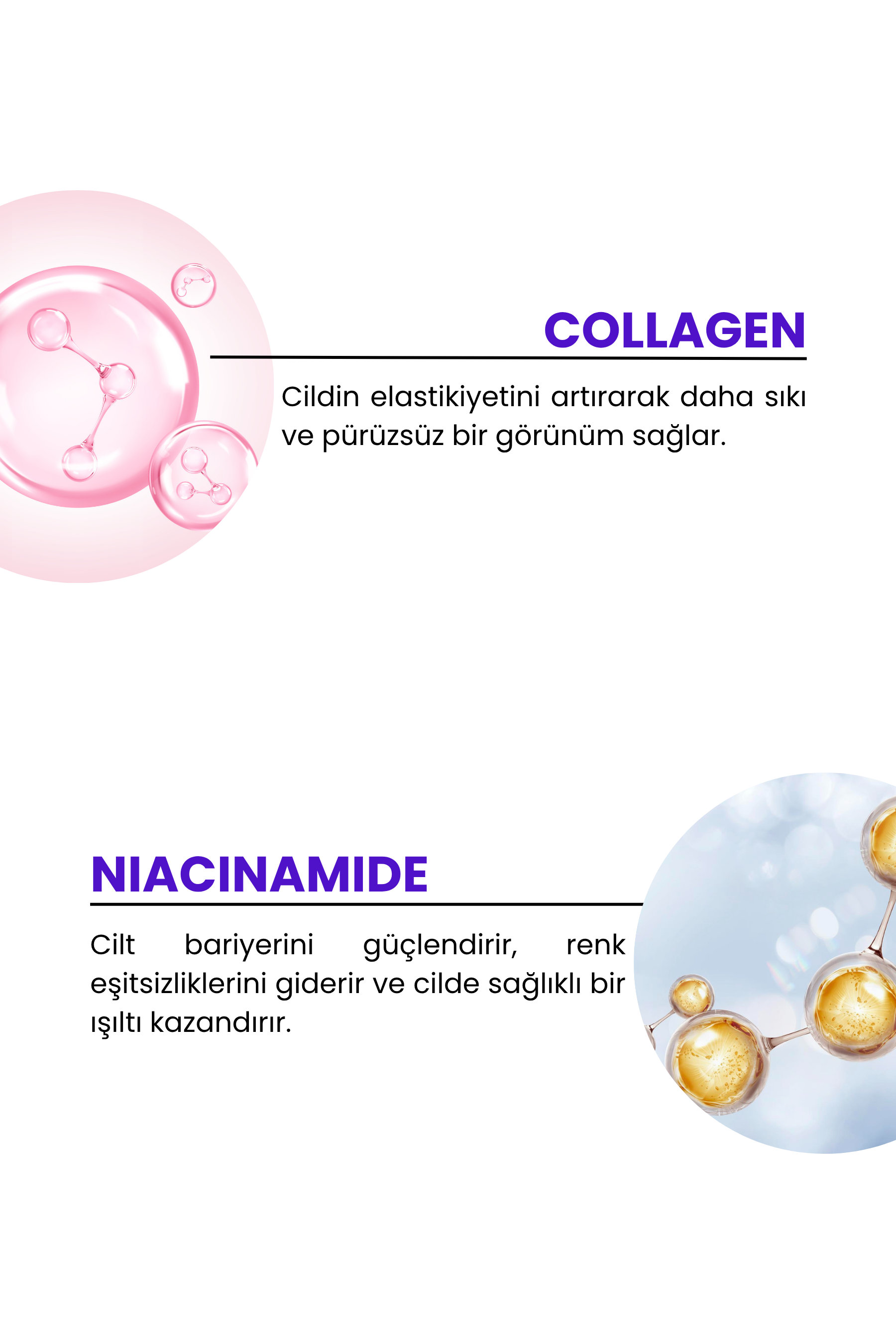 COLLAGEN

Cildin elastikiyetini artırarak daha sıkı ve pürüzsüz bir görünüm sağlar.

NIACINAMIDE

Cilt bariyerini güçlendirir, renk eşitsizliklerini giderir ve cilde sağlıklı bir ışıltı kazandırır.